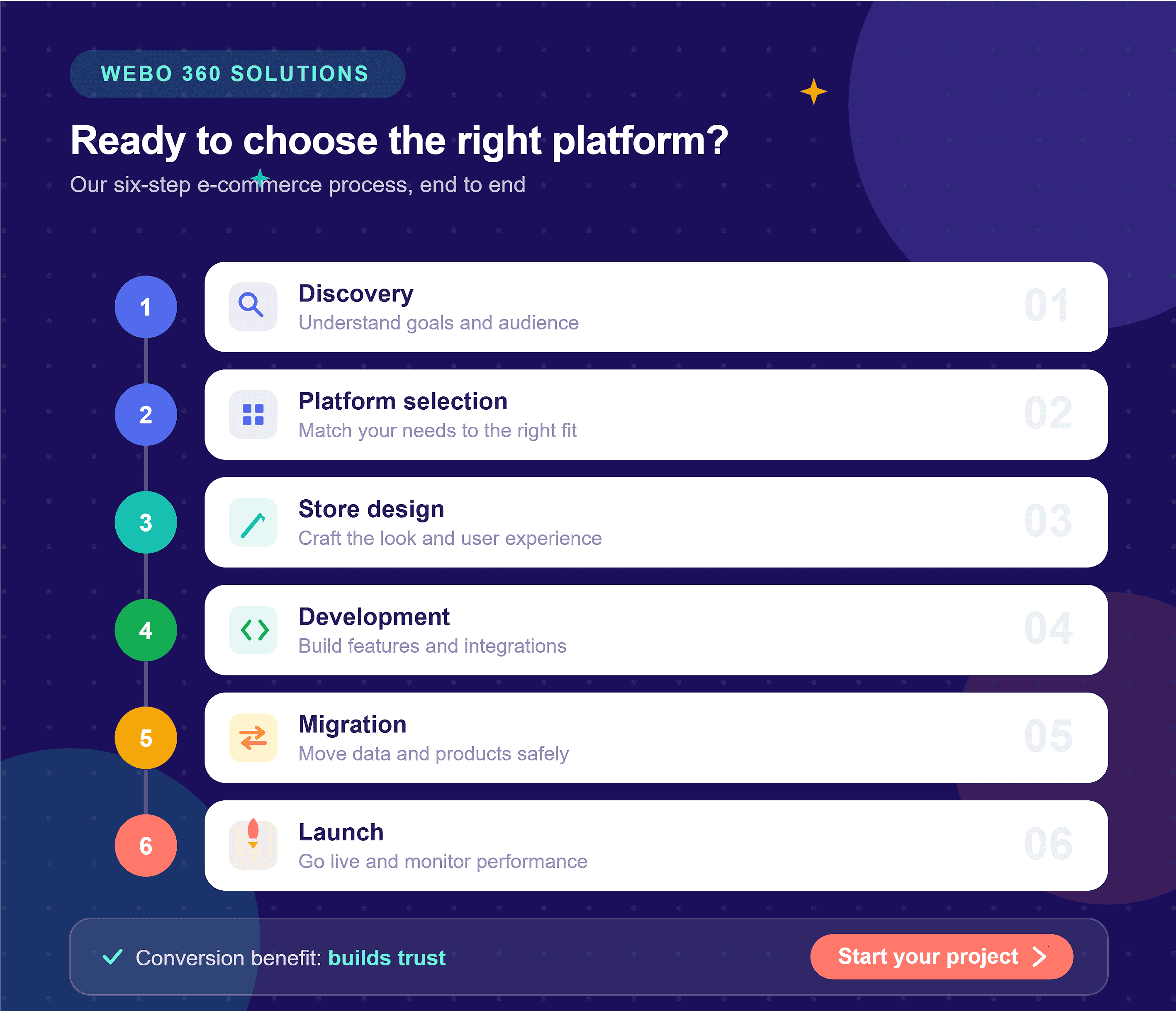 WEBO 360 SOLUTIONS

Ready to choose the right platform?

Our six-step e-commerce process, end to end

1
Discovery
Understand goals and audience
01

2
Platform selection
Match your needs to the right fit
02

3
Store design
Craft the look and user experience
03

4
Development
Build features and integrations
04

5
Migration
Move data and products safely
05

6
Launch
Go live and monitor performance
06

Conversion benefit: builds trust

Start your project